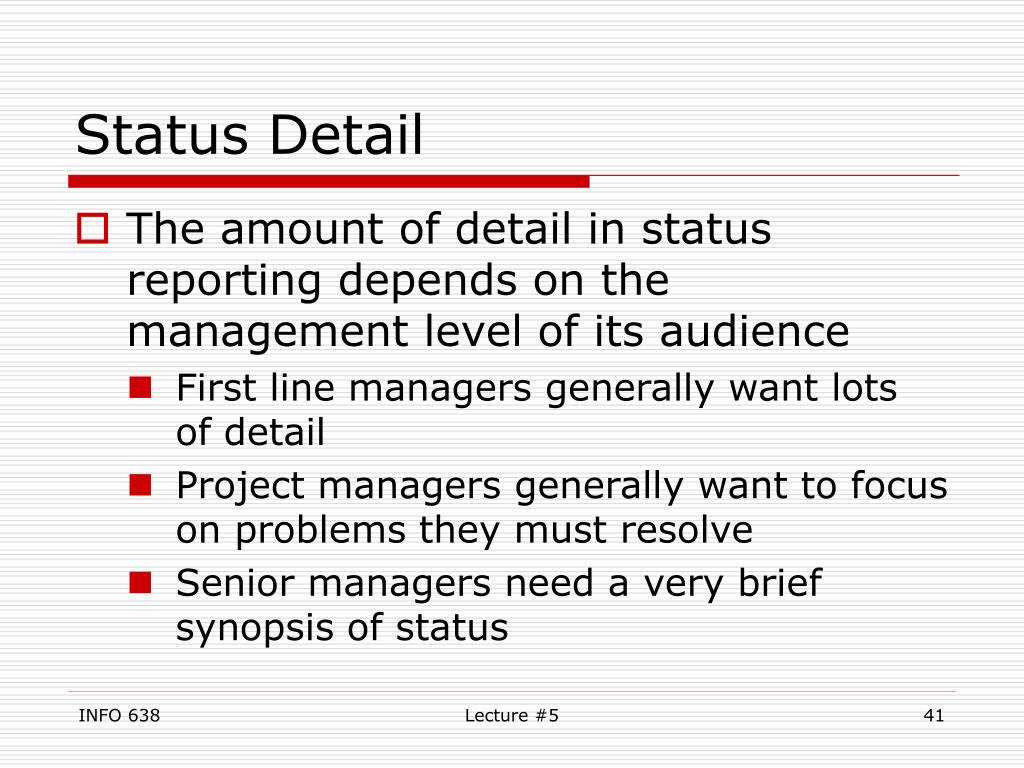 Status Detail

The amount of detail in status reporting depends on the management level of its audience

First line managers generally want lots of detail

Project managers generally want to focus on problems they must resolve

Senior managers need a very brief synopsis of status

INFO 638

Lecture #5

41